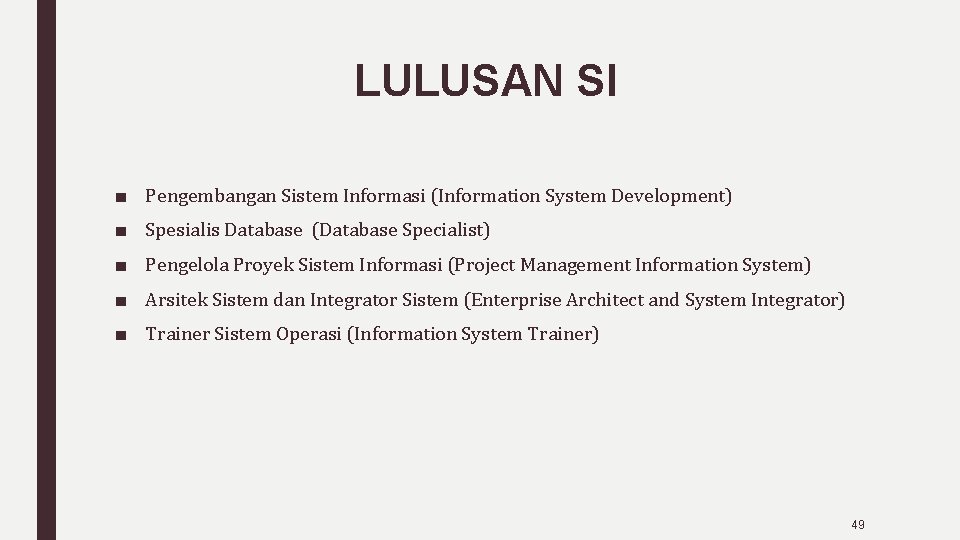 LULUSAN SI

■ Pengembangan Sistem Informasi (Information System Development)
■ Spesialis Database (Database Specialist)
■ Pengelola Proyek Sistem Informasi (Project Management Information System)
■ Arsitek Sistem dan Integrator Sistem (Enterprise Architect and System Integrator)
■ Trainer Sistem Operasi (Information System Trainer)

49